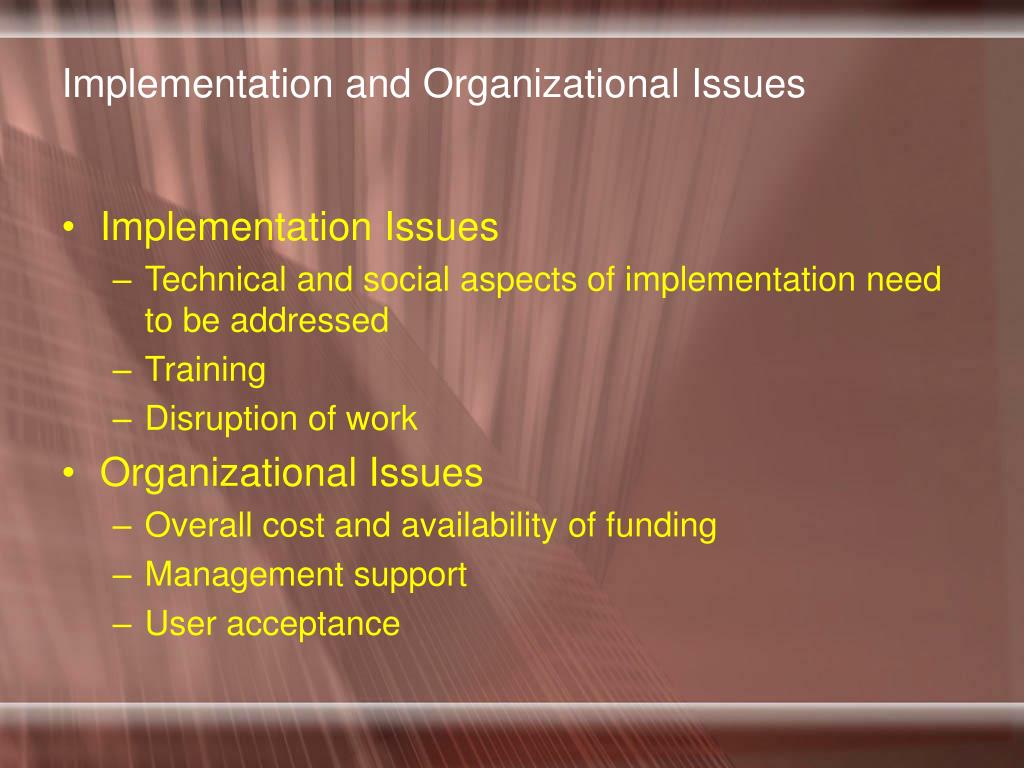 Implementation and Organizational Issues

• Implementation Issues
– Technical and social aspects of implementation need to be addressed
– Training
– Disruption of work
• Organizational Issues
– Overall cost and availability of funding
– Management support
– User acceptance